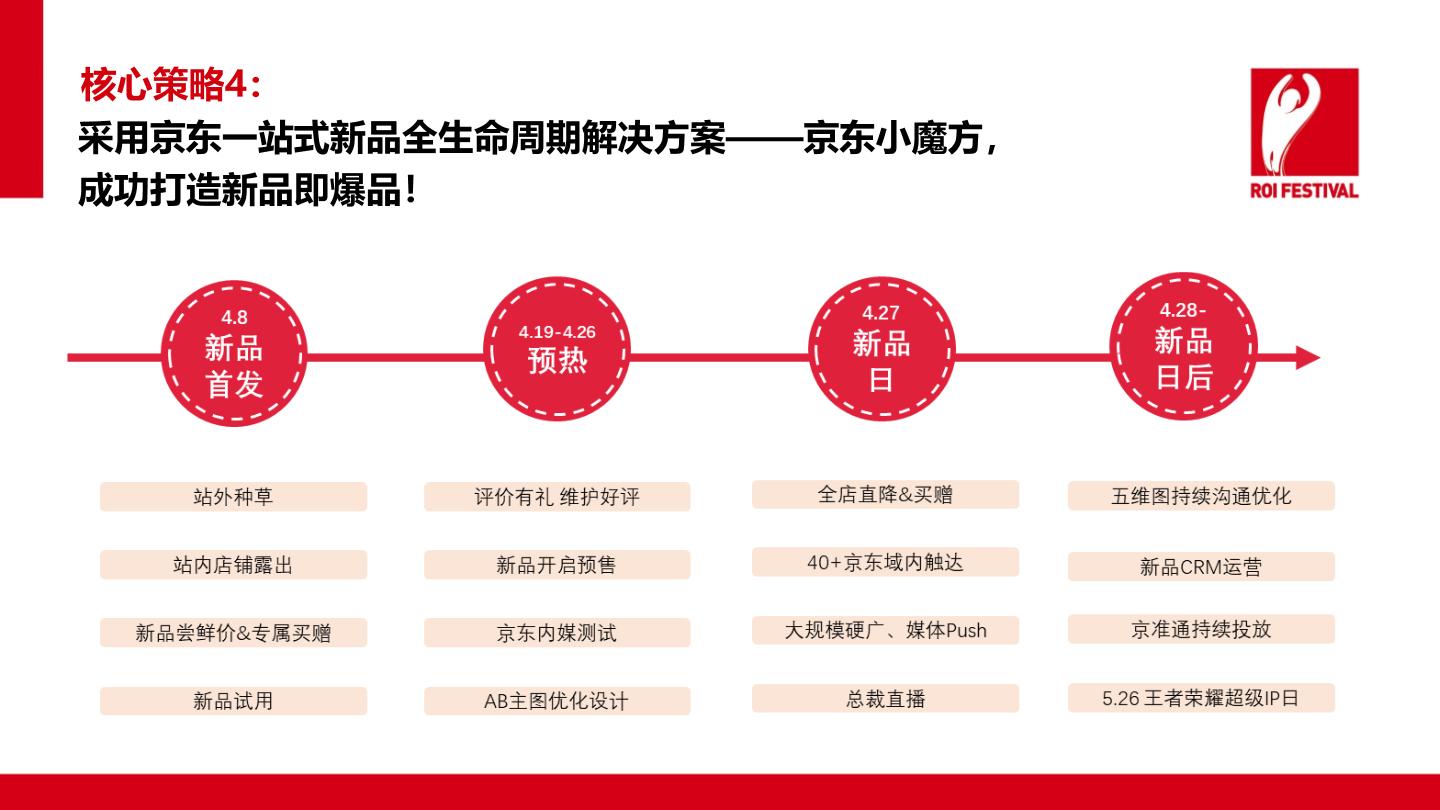 核心策略4：

采用京东一站式新品全生命周期解决方案——京东小魔方，成功打造新品即爆品！

ROI FESTIVAL

4.8 新品首发

4.19-4.26 预热

4.27 新品日

4.28- 新品日后

站外种草

站内店铺露出

新品尝鲜价&专属买赠

新品试用

评价有礼 维护好评

新品开启预售

京东内媒测试

AB主图优化设计

全店直降&买赠

40+京东域内触达

大规模硬广、媒体Push

总裁直播

五维图持续沟通优化

新品CRM运营

京准通持续投放

5.26 王者荣耀超级IP日